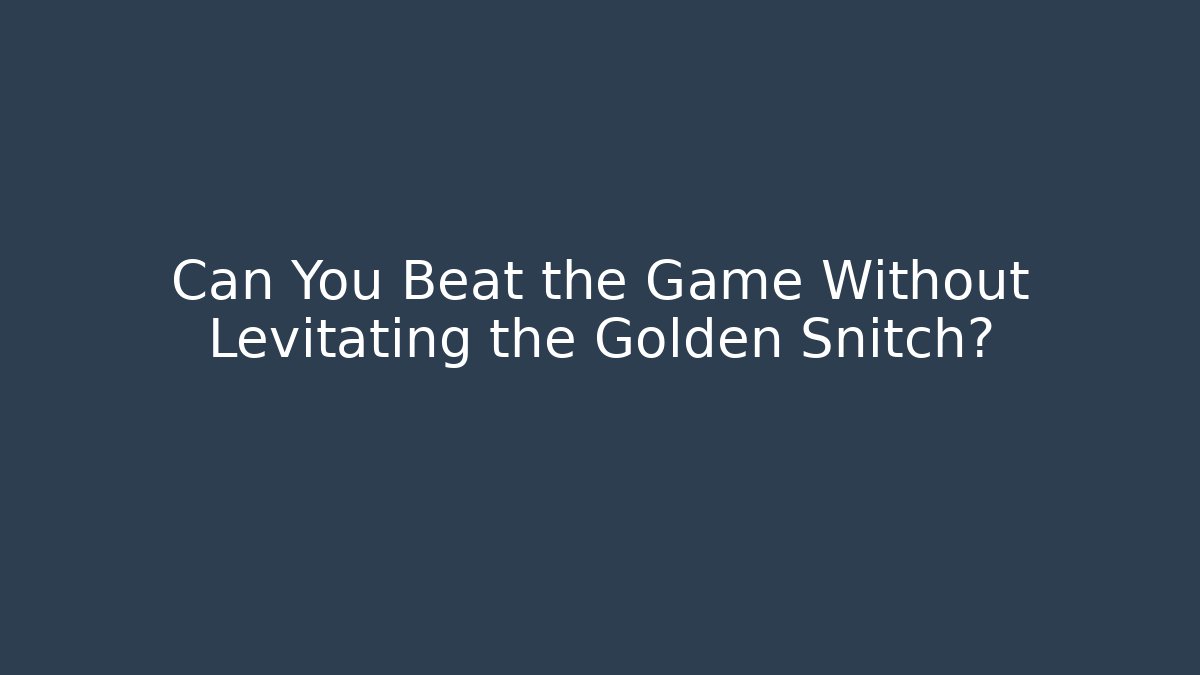 Can You Beat the Game Without Levitating the Golden Snitch?